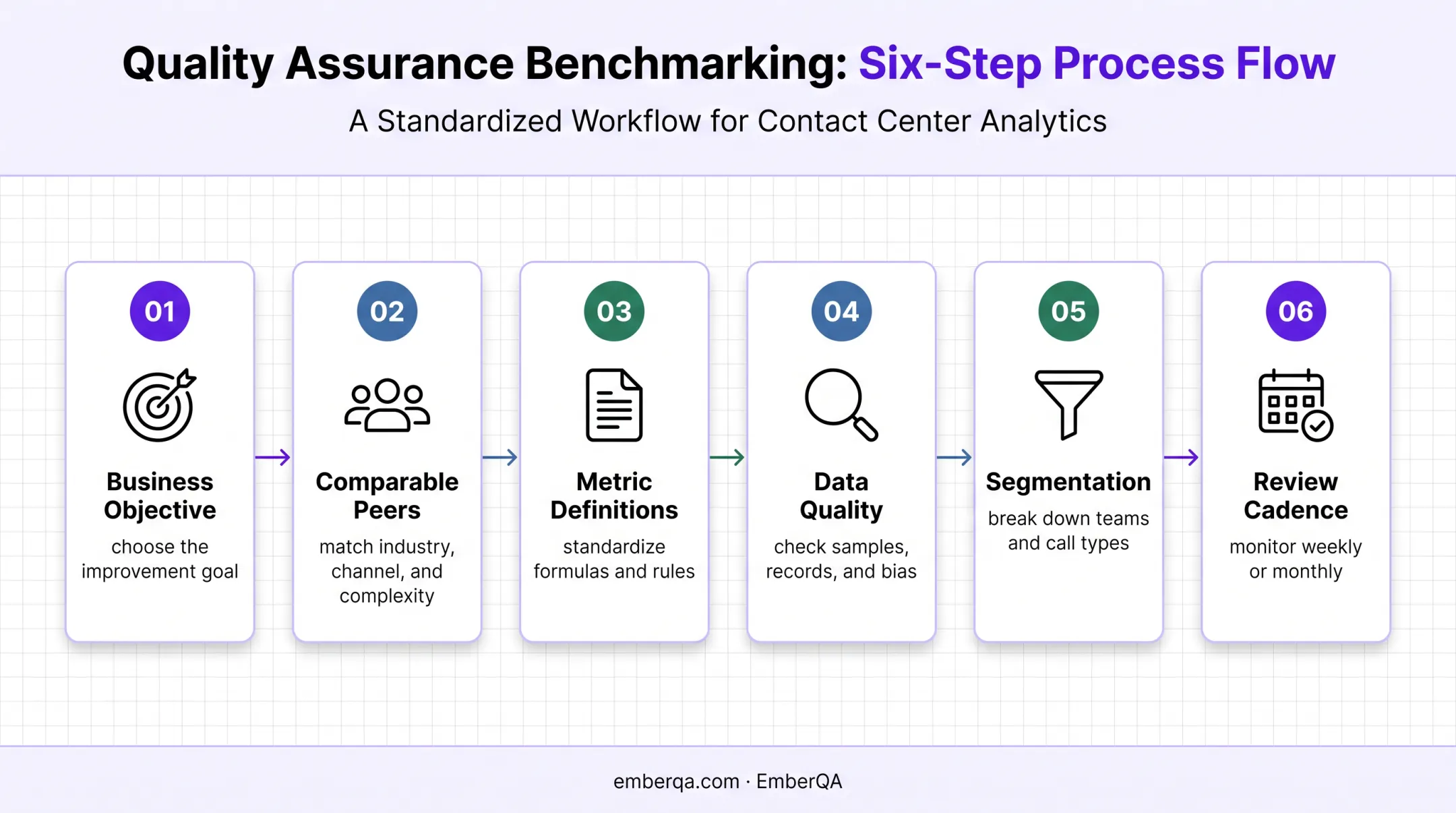 Quality Assurance Benchmarking: Six-Step Process Flow

A Standardized Workflow for Contact Center Analytics

01
Business Objective
choose the improvement goal

02
Comparable Peers
match industry, channel, and complexity

03
Metric Definitions
standardize formulas and rules

04
Data Quality
check samples, records, and bias

05
Segmentation
break down teams and call types

06
Review Cadence
monitor weekly or monthly

emberqa.com · EmberQA